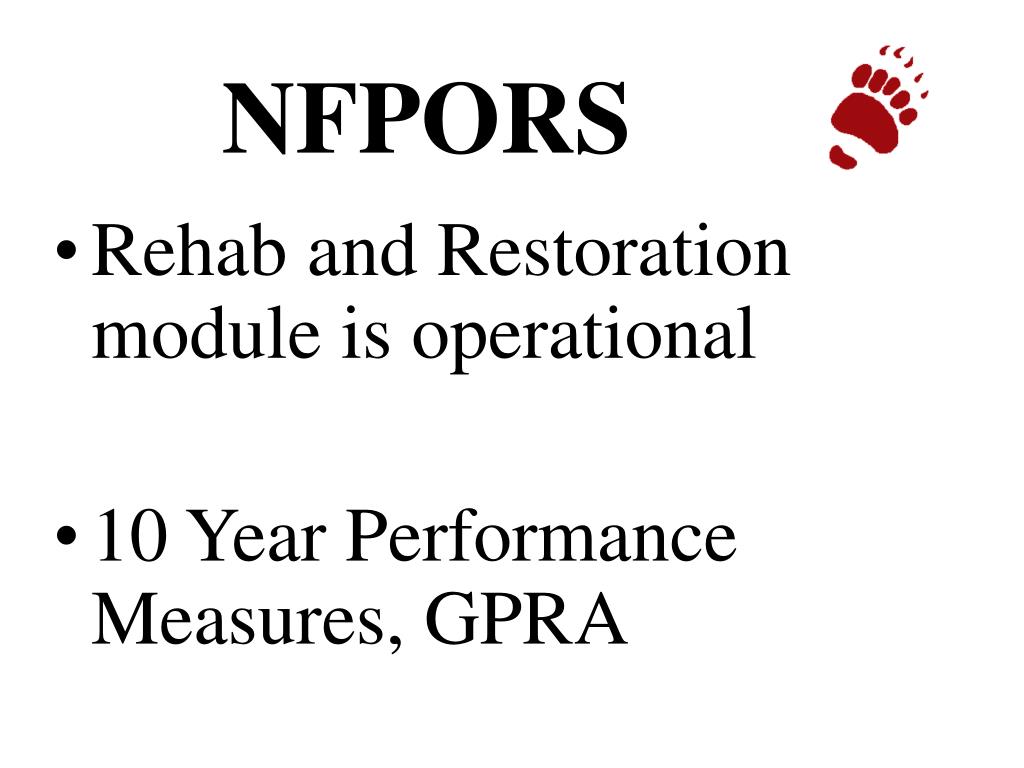 NFPORS

• Rehab and Restoration module is operational

• 10 Year Performance Measures, GPRA